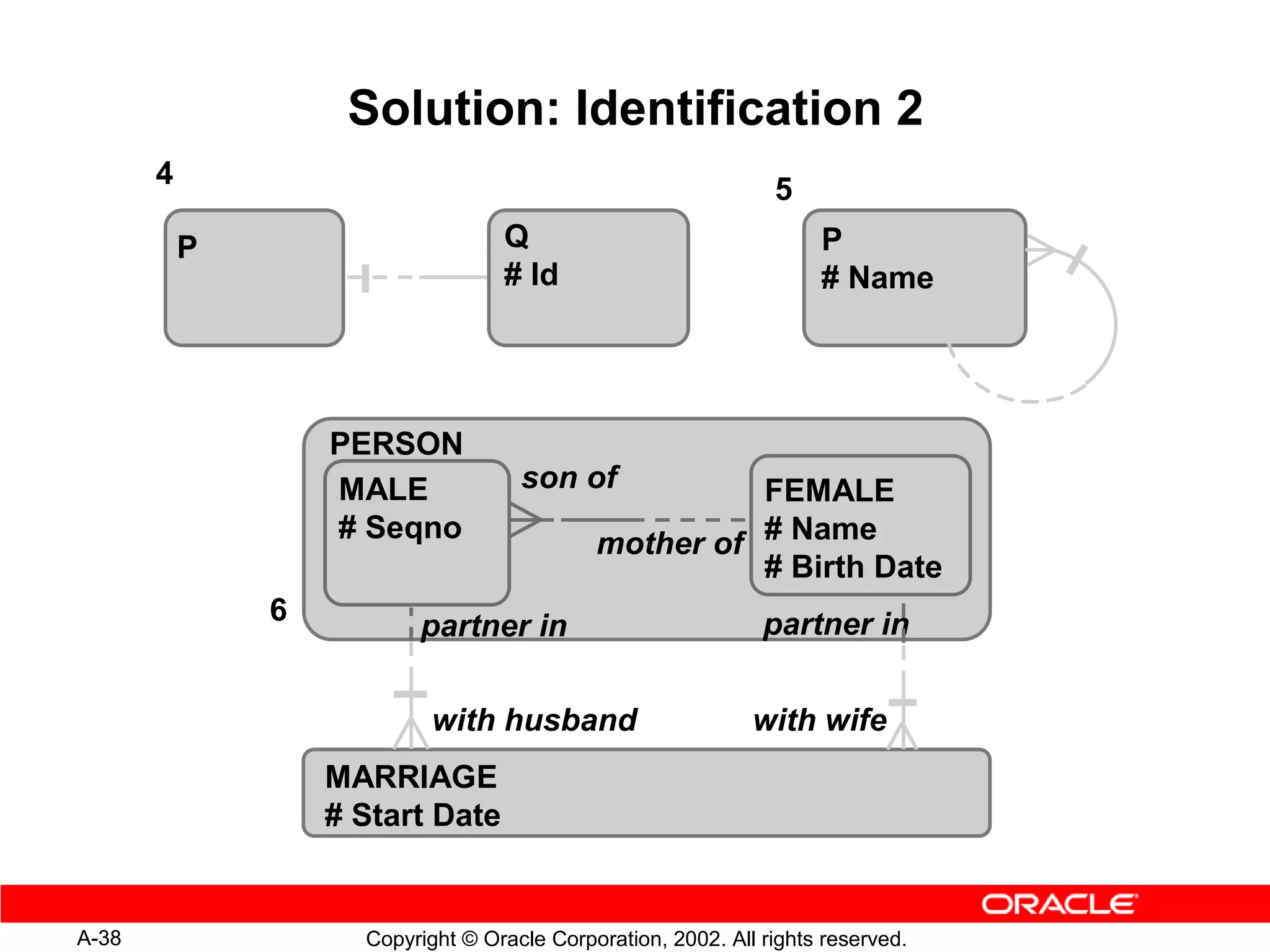 Solution: Identification 2

4

P

Q
# Id

5

P
# Name

PERSON

MALE
# Seqno

son of

mother of

FEMALE
# Name
# Birth Date

6

partner in

partner in

with husband

with wife

MARRIAGE
# Start Date

ORACLE

A-38

Copyright © Oracle Corporation, 2002. All rights reserved.